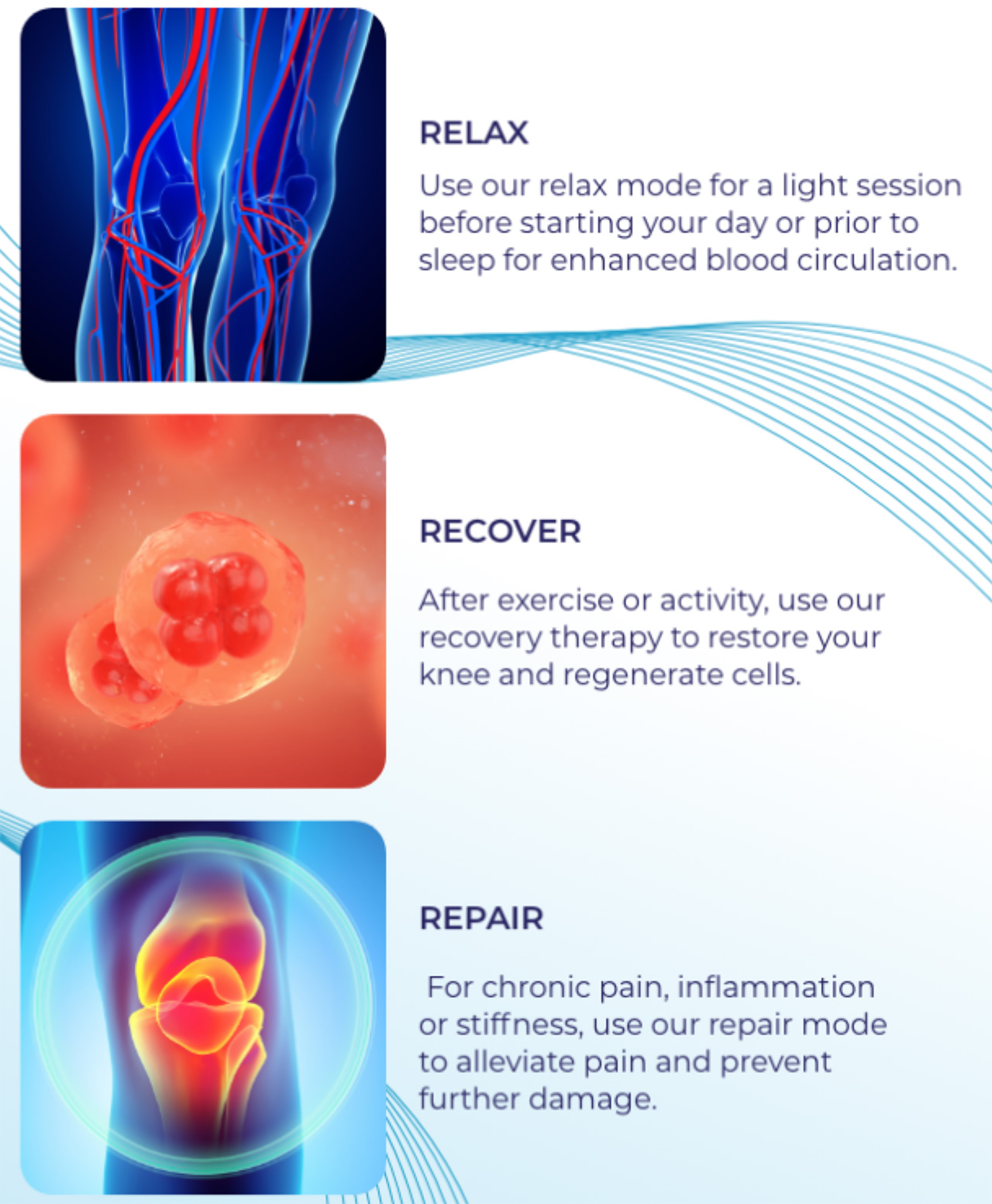 RELAX

Use our relax mode for a light session before starting your day or prior to sleep for enhanced blood circulation.

RECOVER

After exercise or activity, use our recovery therapy to restore your knee and regenerate cells.

REPAIR

For chronic pain, inflammation or stiffness, use our repair mode to alleviate pain and prevent further damage.